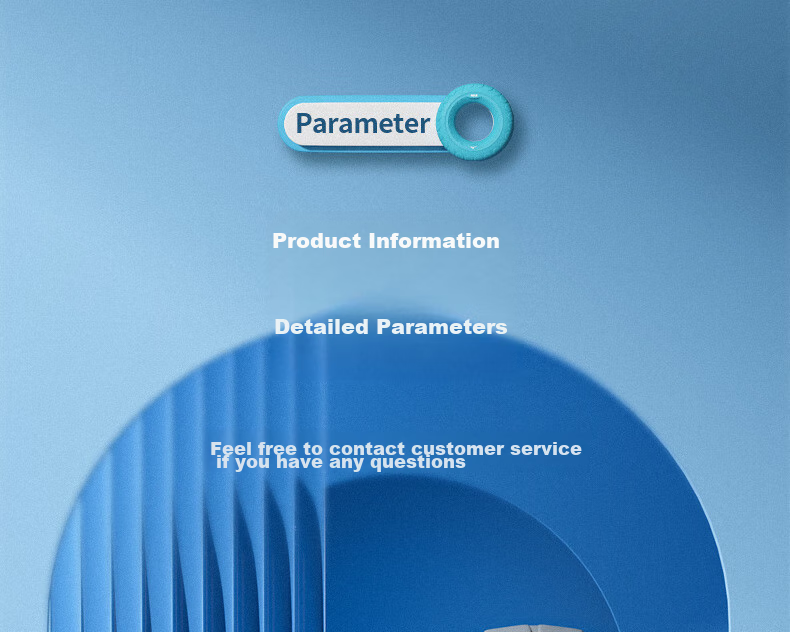 Parameter

Product Information

Detailed Parameters

Feel free to contact customer service if you have any questions